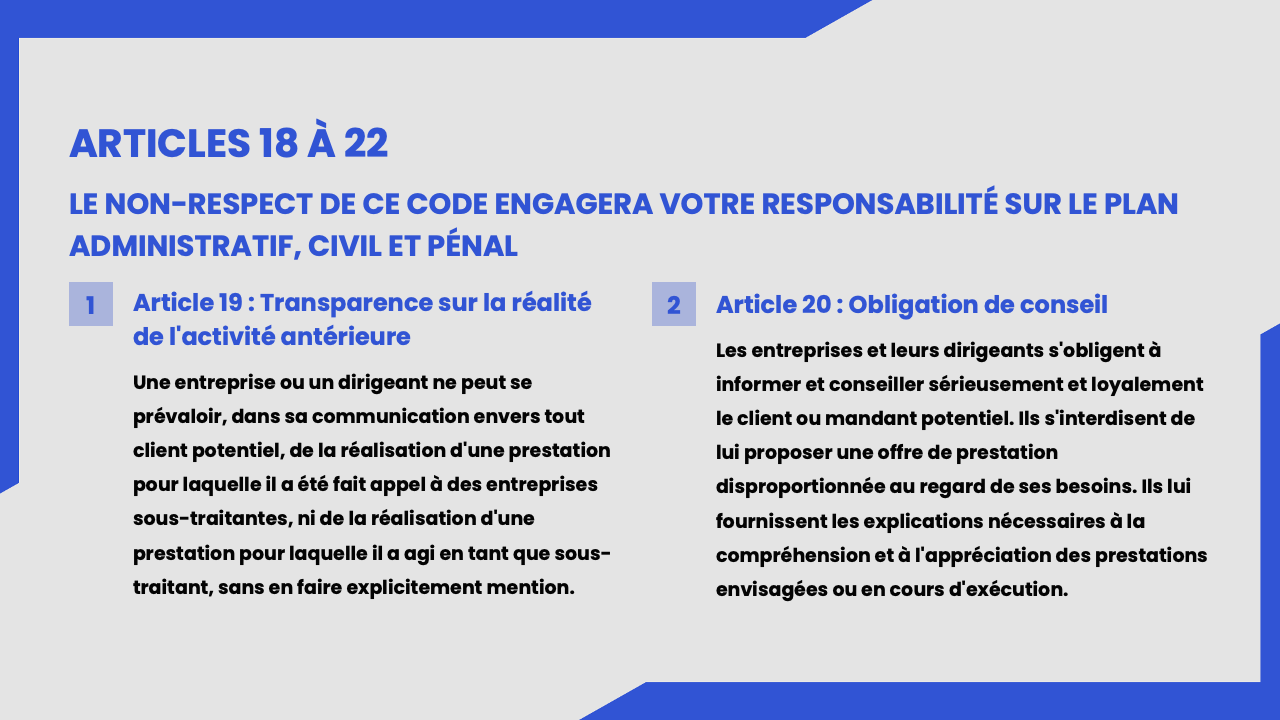 ARTICLES 18 À 22

LE NON-RESPECT DE CE CODE ENGAGERA VOTRE RESPONSABILITÉ SUR LE PLAN ADMINISTRATIF, CIVIL ET PÉNAL

1

Article 19 : Transparence sur la réalité de l'activité antérieure

Une entreprise ou un dirigeant ne peut se prévaloir, dans sa communication envers tout client potentiel, de la réalisation d'une prestation pour laquelle il a été fait appel à des entreprises sous-traitantes, ni de la réalisation d'une prestation pour laquelle il a agi en tant que sous-traitant, sans en faire explicitement mention.

2

Article 20 : Obligation de conseil

Les entreprises et leurs dirigeants s'obligent à informer et conseiller sérieusement et loyalement le client ou mandant potentiel. Ils s'interdisent de lui proposer une offre de prestation disproportionnée au regard de ses besoins. Ils lui fournissent les explications nécessaires à la compréhension et à l'appréciation des prestations envisagées ou en cours d'exécution.